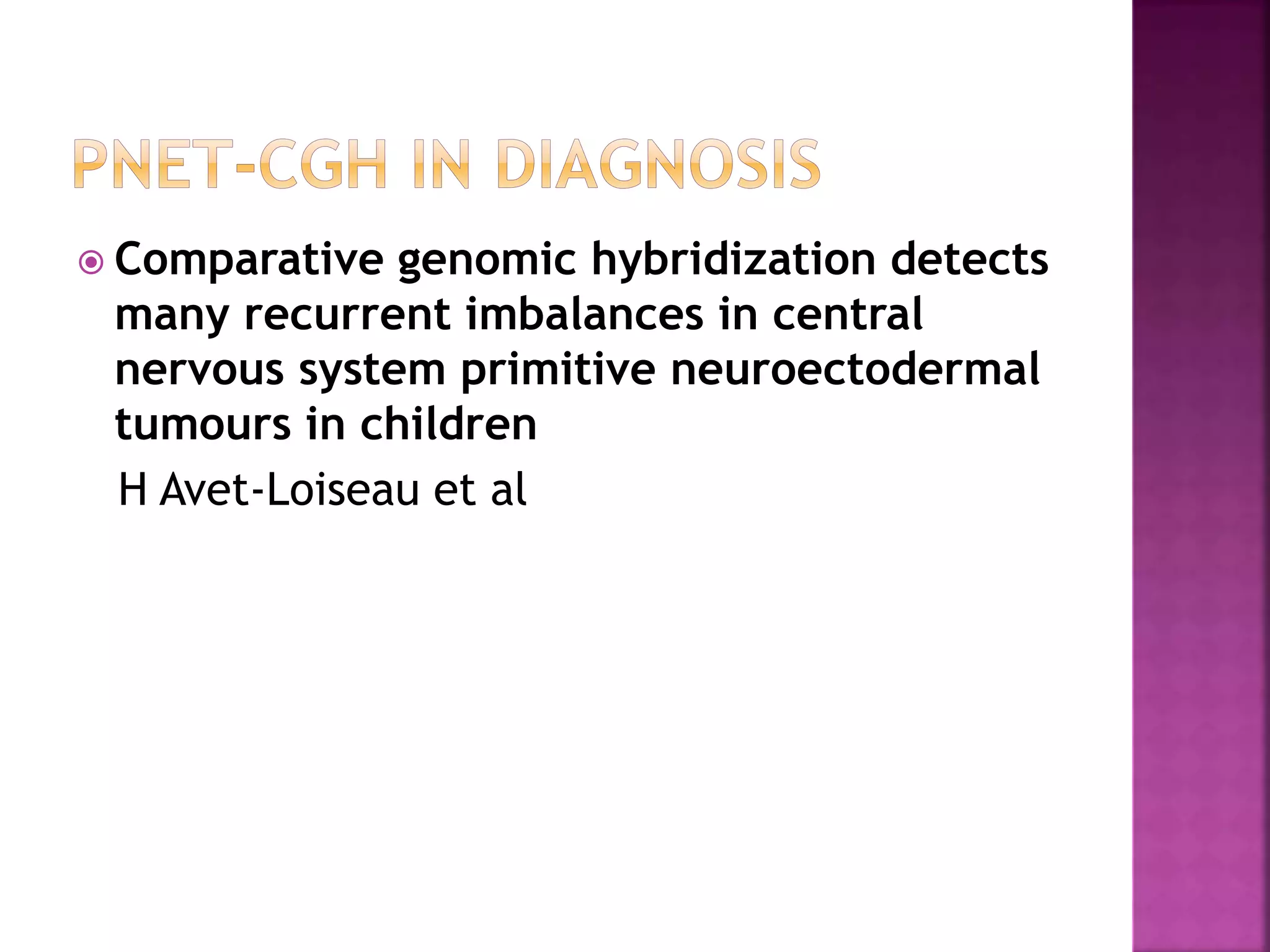 PNET-CGH IN DIAGNOSIS

Comparative genomic hybridization detects many recurrent imbalances in central nervous system primitive neuroectodermal tumours in children

H Avet-Loiseau et al